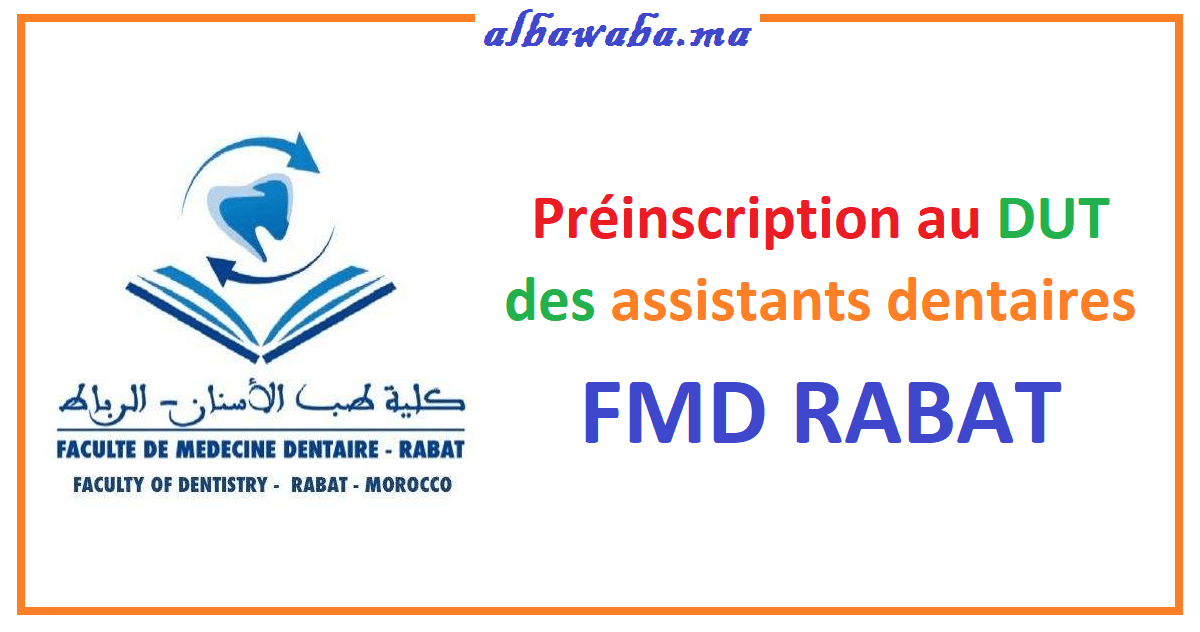 albawaba.ma

كلية طب الأسنان - الرباط
FACULTE DE MEDECINE DENTAIRE - RABAT
FACULTY OF DENTISTRY - RABAT - MOROCCO

Préinscription au DUT des assistants dentaires

FMD RABAT